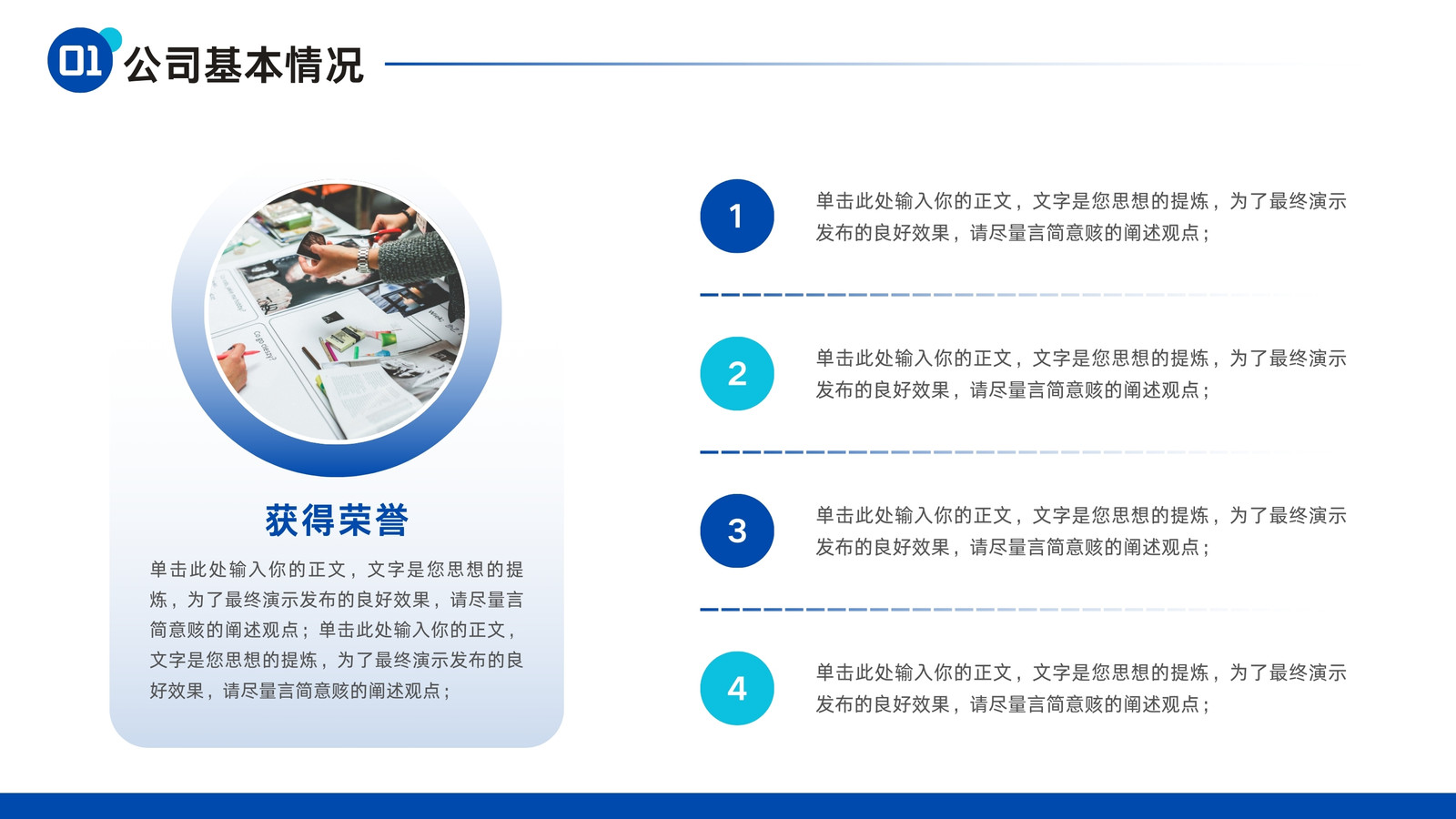 01 公司基本情况

获得荣誉

单击此处输入你的正文，文字是您思想的提炼，为了最终演示发布的良好效果，请尽量言简意赅的阐述观点；单击此处输入你的正文，文字是您思想的提炼，为了最终演示发布的良好效果，请尽量言简意赅的阐述观点；

1
单击此处输入你的正文，文字是您思想的提炼，为了最终演示发布的良好效果，请尽量言简意赅的阐述观点；

2
单击此处输入你的正文，文字是您思想的提炼，为了最终演示发布的良好效果，请尽量言简意赅的阐述观点；

3
单击此处输入你的正文，文字是您思想的提炼，为了最终演示发布的良好效果，请尽量言简意赅的阐述观点；

4
单击此处输入你的正文，文字是您思想的提炼，为了最终演示发布的良好效果，请尽量言简意赅的阐述观点；